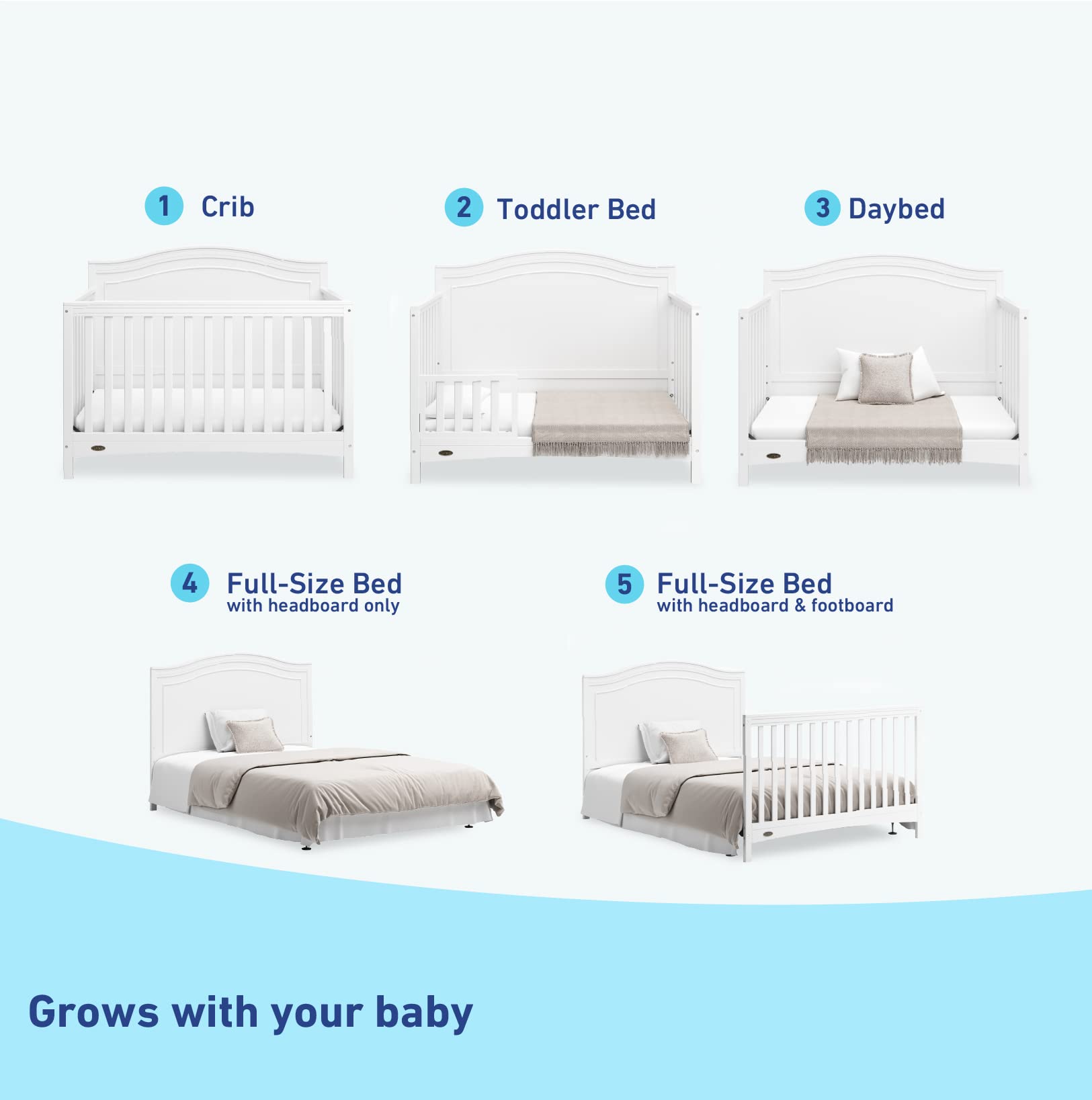 1 Crib

2 Toddler Bed

3 Daybed

4 Full-Size Bed
with headboard only

5 Full-Size Bed
with headboard & footboard

Grows with your baby